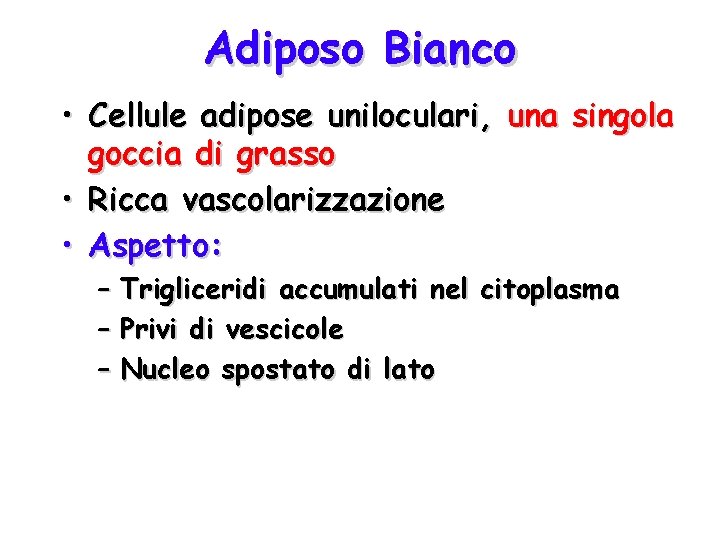 Adiposo Bianco

• Cellule adipose uniloculari, una singola goccia di grasso
• Ricca vascolarizzazione
• Aspetto:
– Trigliceridi accumulati nel citoplasma
– Privi di vescicole
– Nucleo spostato di lato